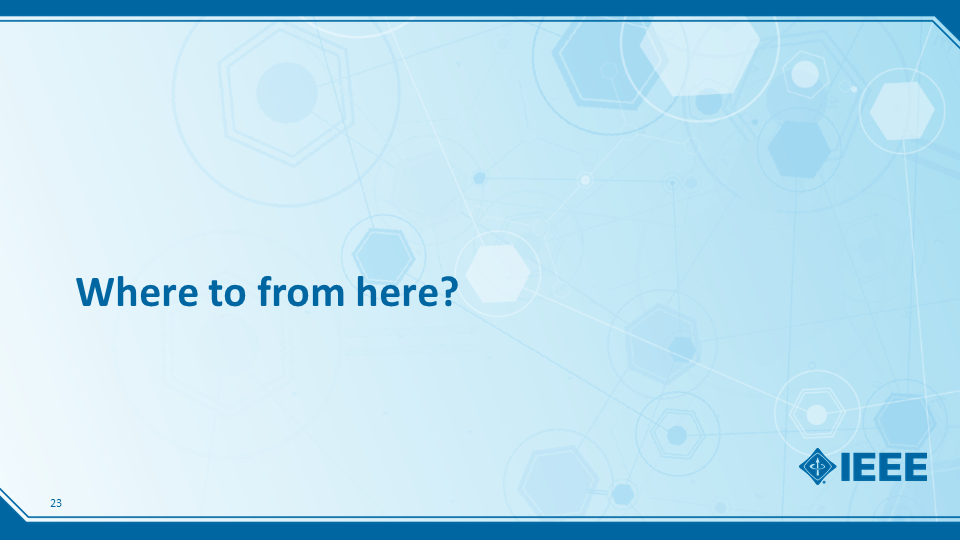 Where to from here?

IEEE

23